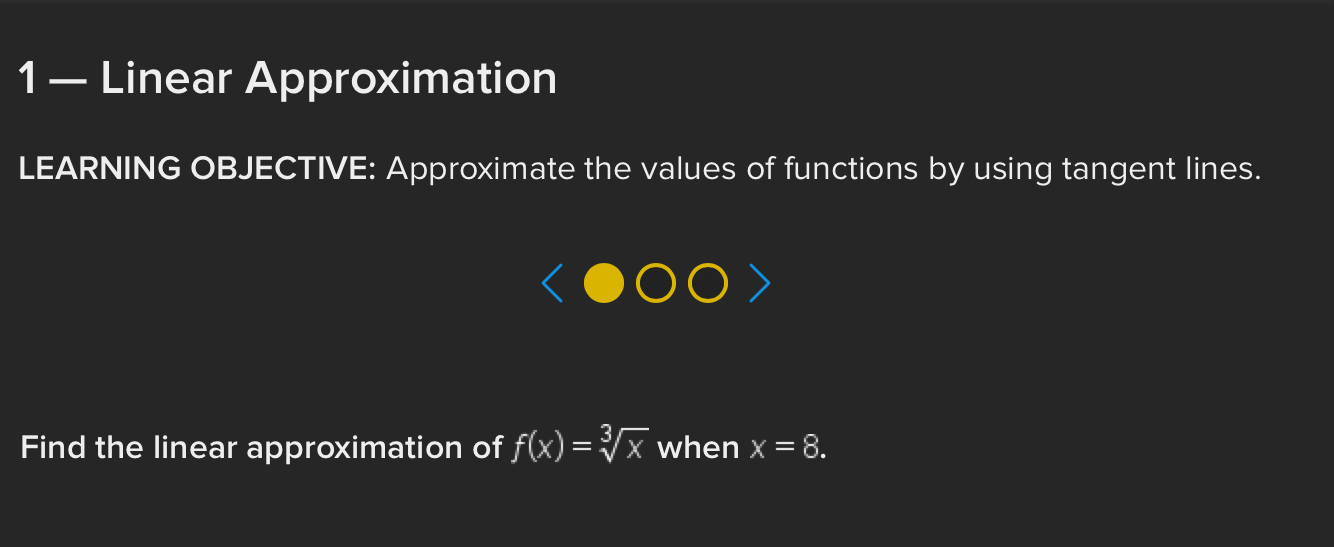 1 — Linear Approximation

LEARNING OBJECTIVE: Approximate the values of functions by using tangent lines.

Find the linear approximation of $f(x) = \sqrt[3]{x}$ when $x = 8$.